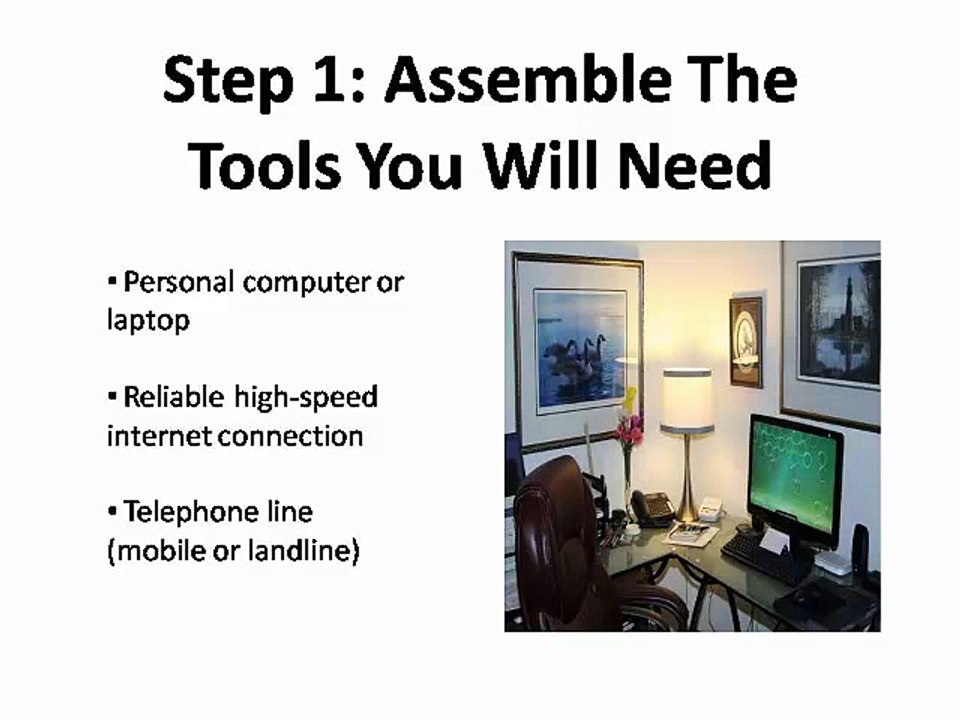 Step 1: Assemble The Tools You Will Need

▪ Personal computer or laptop

▪ Reliable high-speed internet connection

▪ Telephone line (mobile or landline)